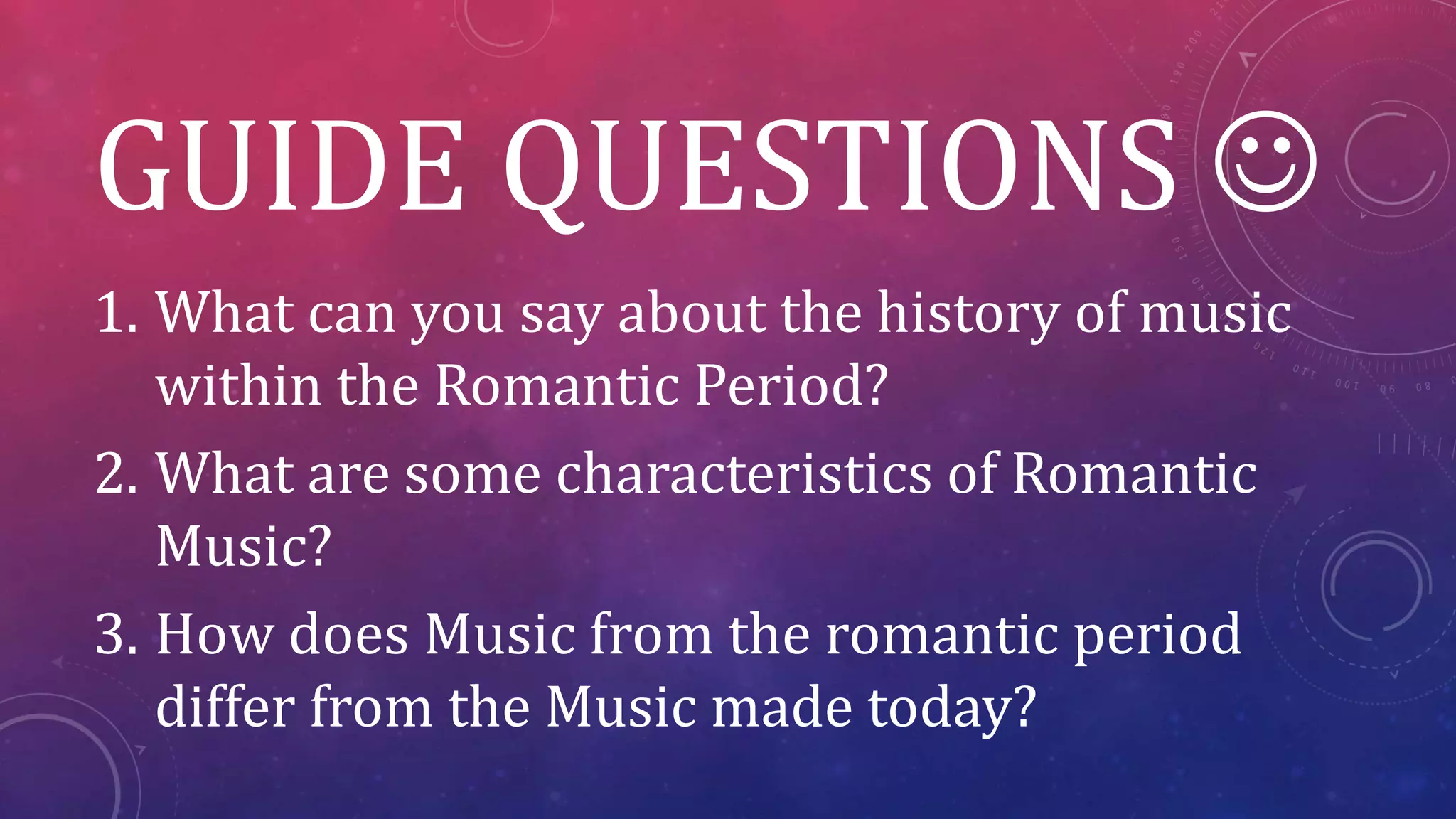 GUIDE QUESTIONS ☺

1. What can you say about the history of music within the Romantic Period?

2. What are some characteristics of Romantic Music?

3. How does Music from the romantic period differ from the Music made today?